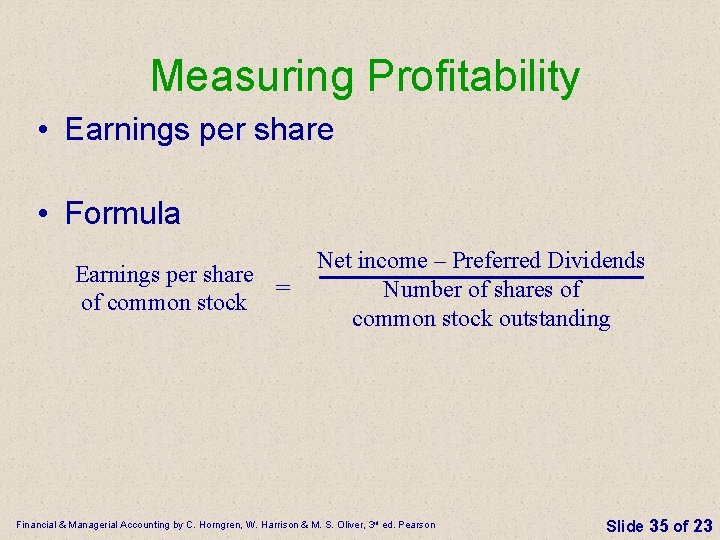 Measuring Profitability

• Earnings per share

• Formula

$\text{Earnings per share of common stock} = \frac{\text{Net income – Preferred Dividends}}{\text{Number of shares of common stock outstanding}}$

Financial & Managerial Accounting by C. Horngren, W. Harrison & M. S. Oliver, 3rd ed. Pearson

Slide 35 of 23